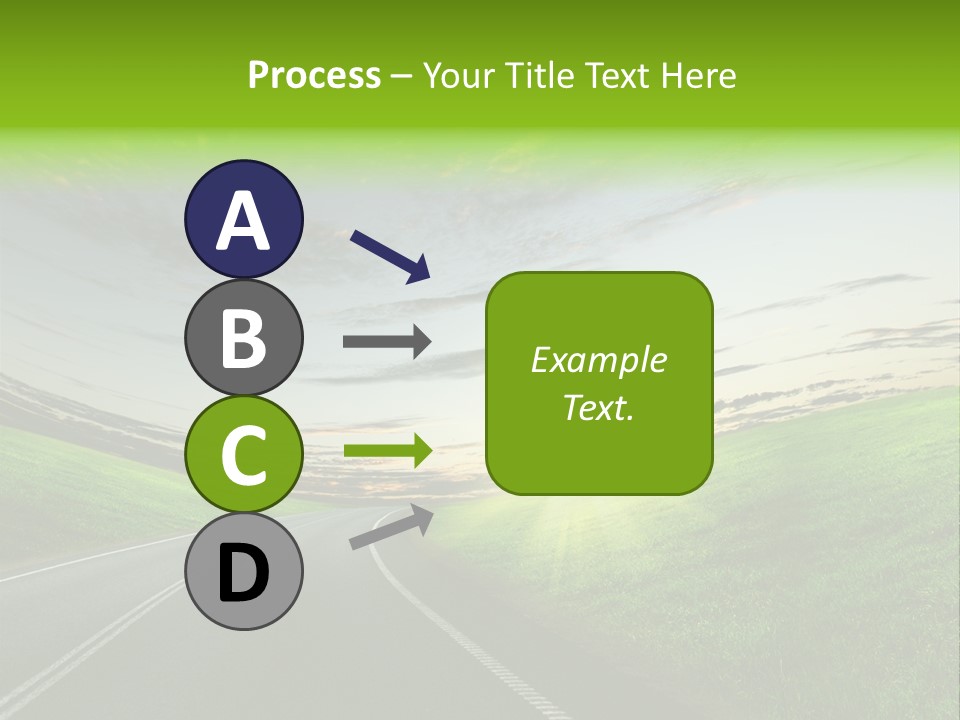 Process – Your Title Text Here

A

B

C

D

Example Text.